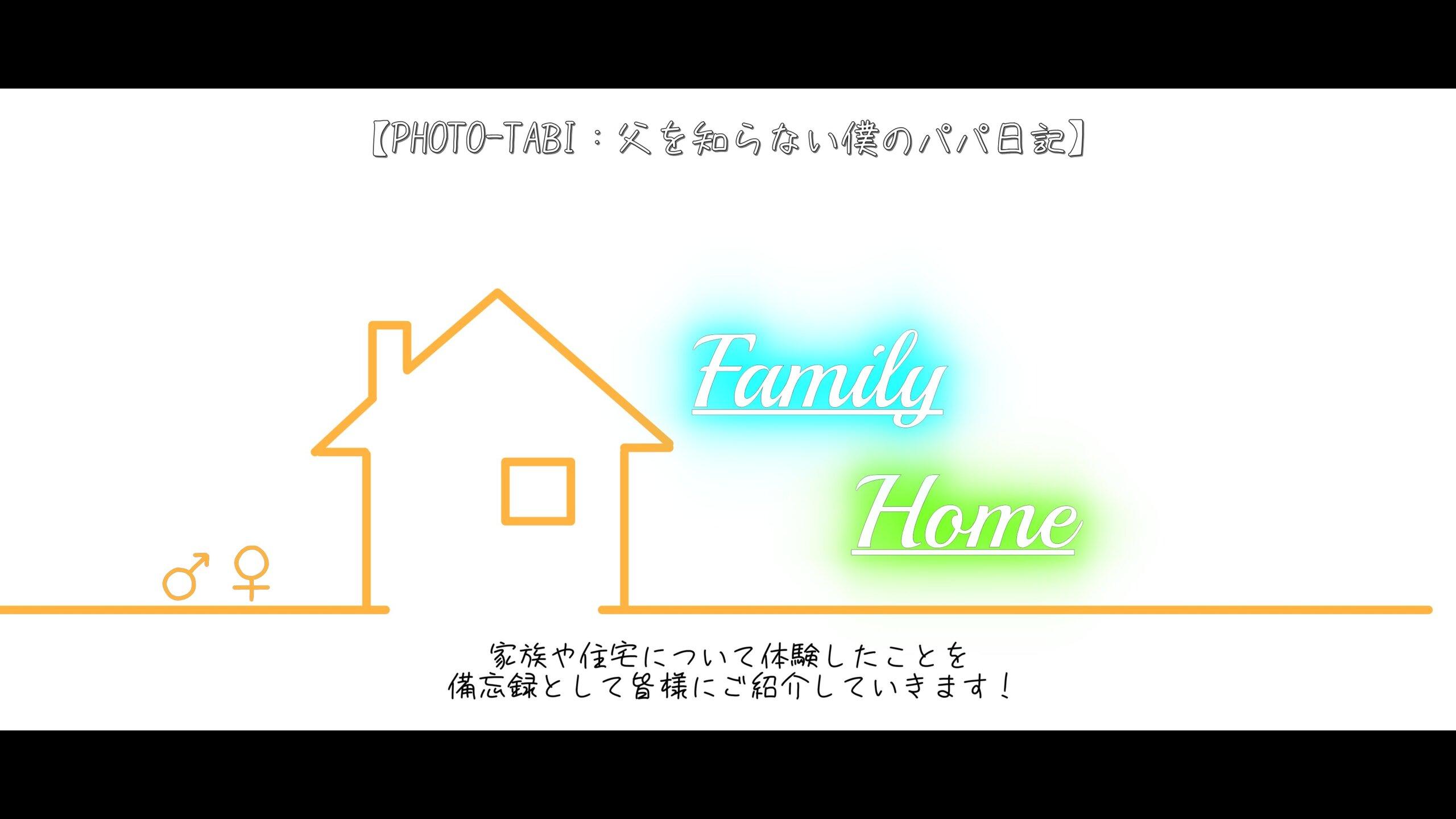 【PHOTO-TABI：父を知らない僕のパパ日記】

Family

Home

♂ ♀

家族や住宅について体験したことを
備忘録として皆様にご紹介していきます！